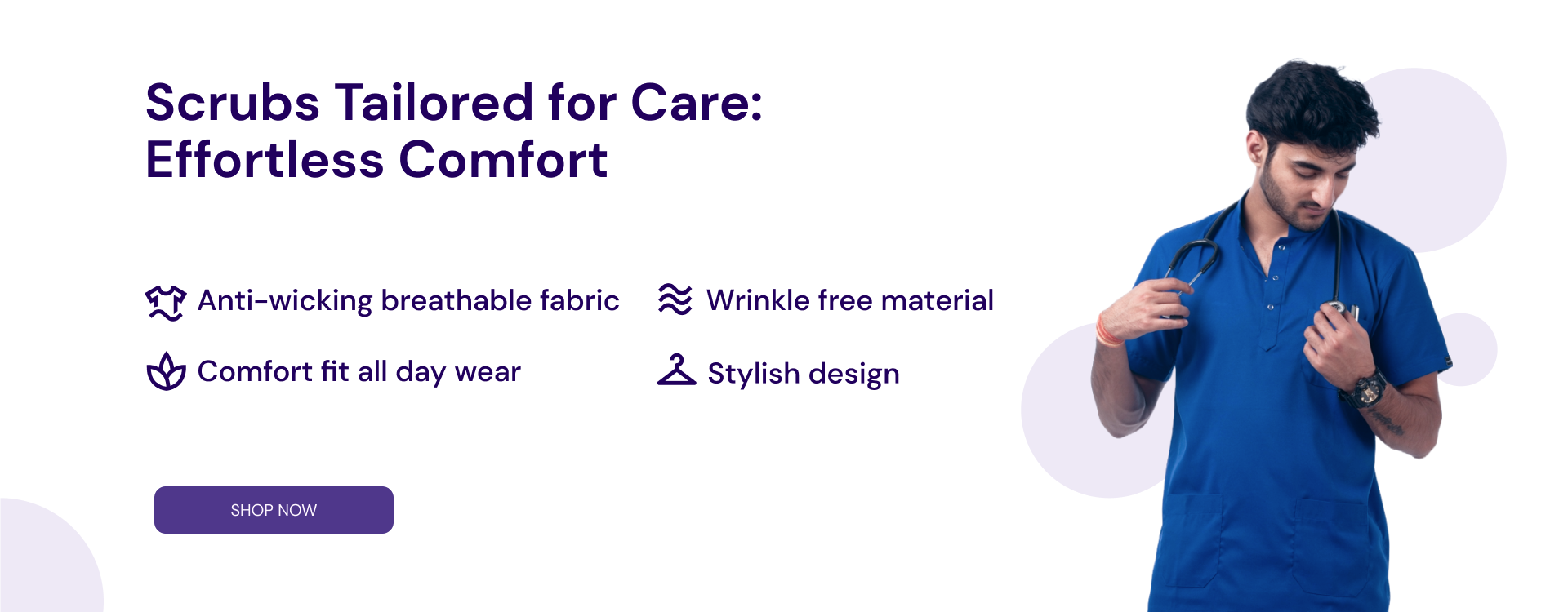 Scrubs Tailored for Care:
Effortless Comfort

Anti-wicking breathable fabric

Wrinkle free material

Comfort fit all day wear

Stylish design

SHOP NOW